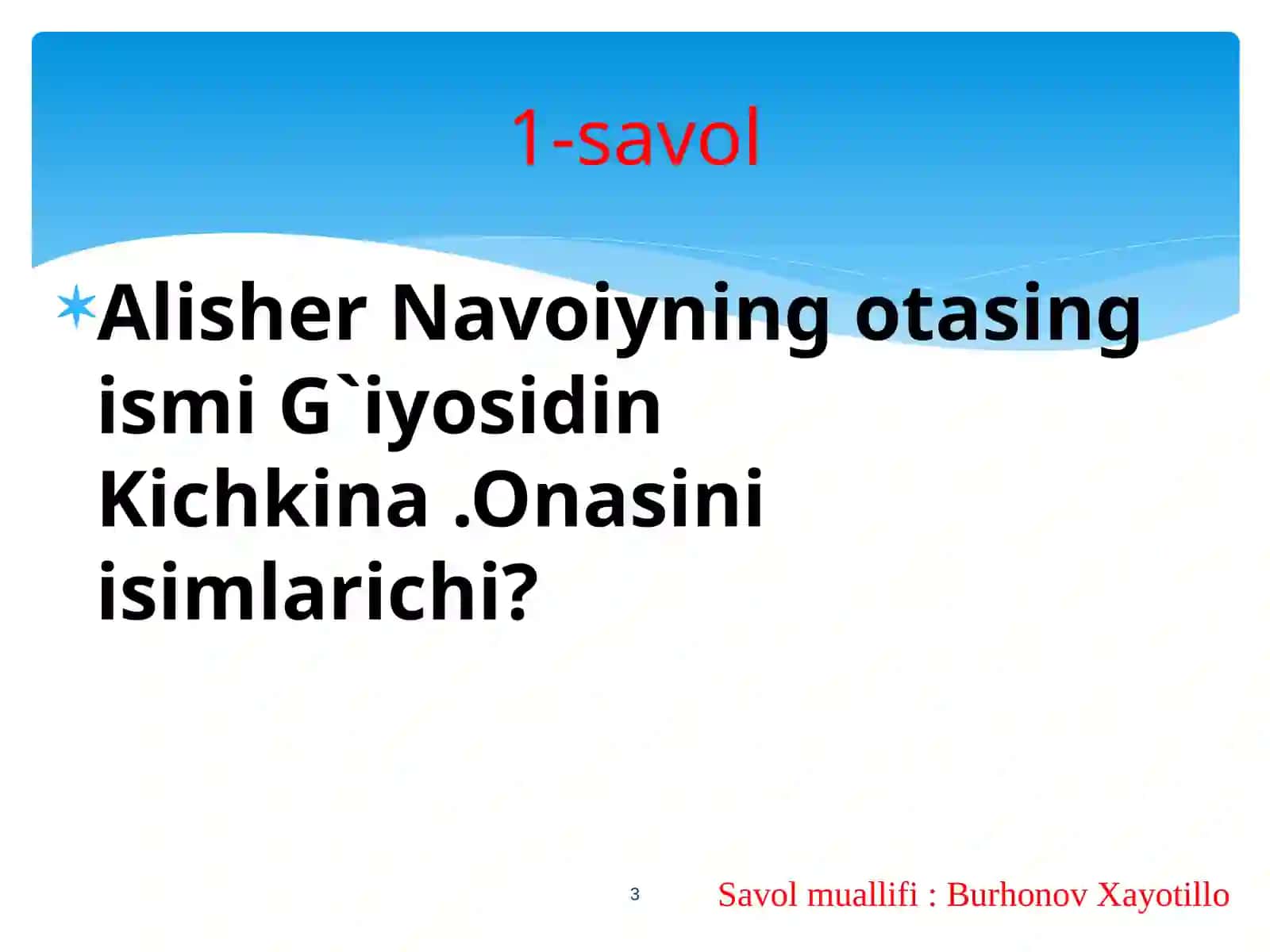 1-savol

Alisher Navoiyning otasing ismi G`iyosidin Kichkina .Onasini isimlarichi?

3

Savol muallifi : Burhonov Xayotillo